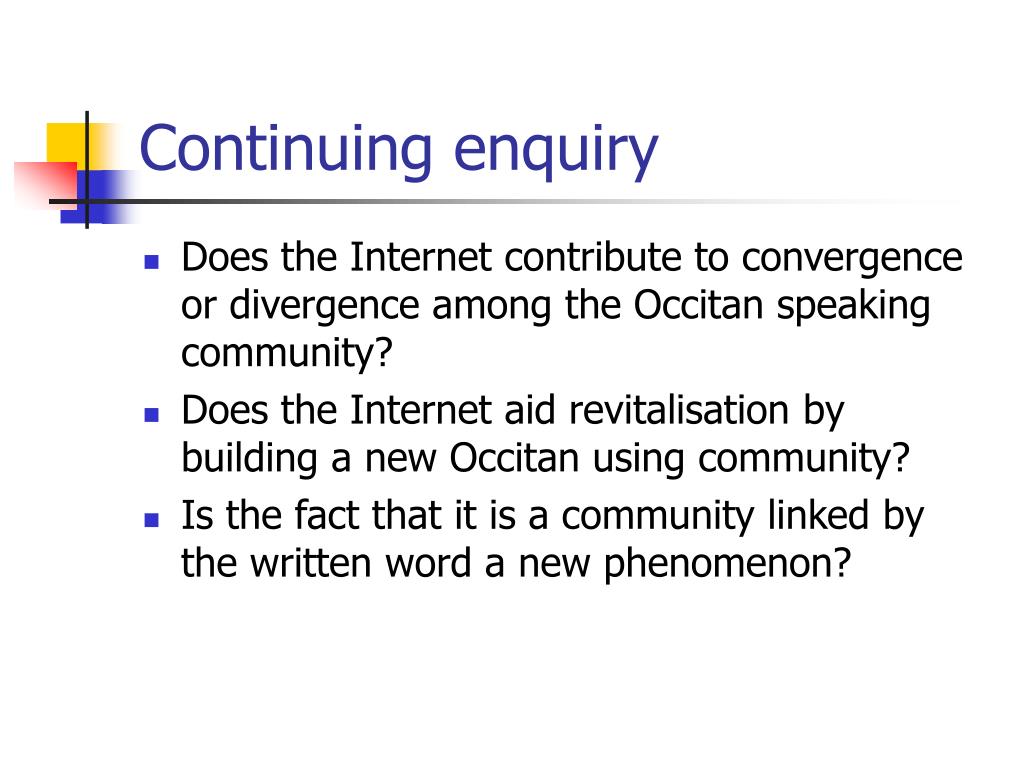 Continuing enquiry

- Does the Internet contribute to convergence or divergence among the Occitan speaking community?
- Does the Internet aid revitalisation by building a new Occitan using community?
- Is the fact that it is a community linked by the written word a new phenomenon?